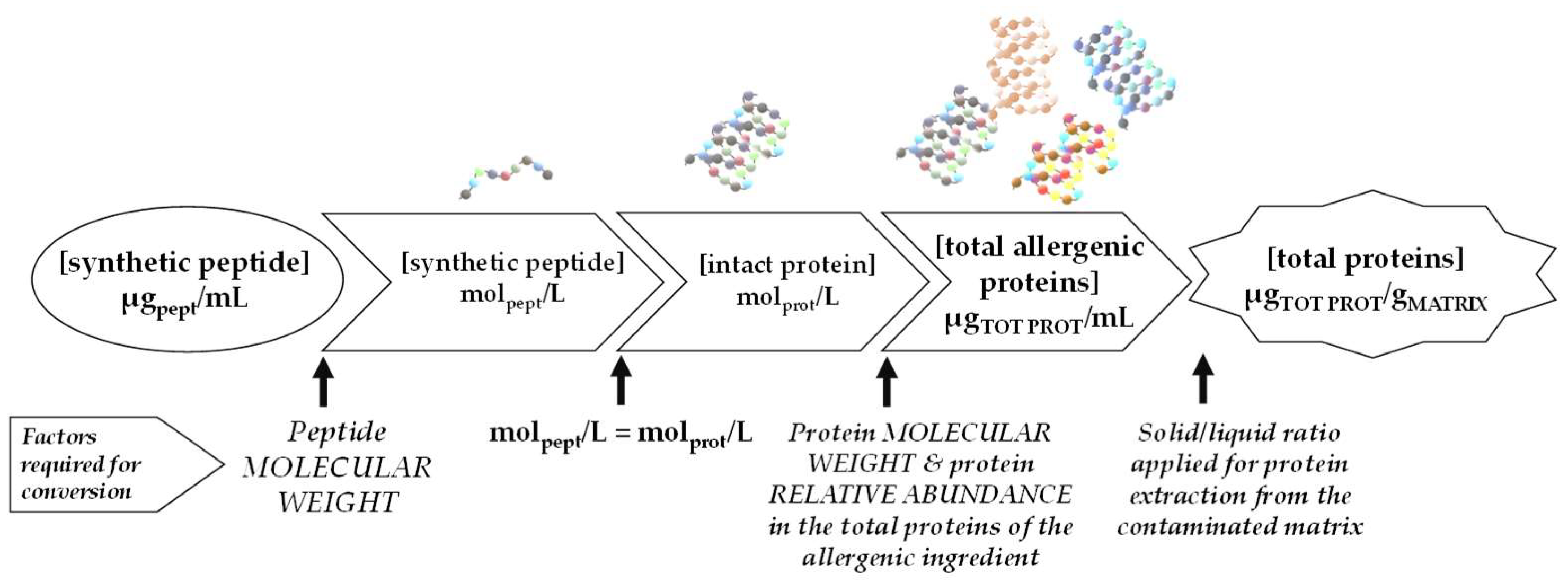 [synthetic peptide]
$\mu g_{pept}/mL$

[synthetic peptide]
$mol_{pept}/L$

[intact protein]
$mol_{prot}/L$

[total allergenic proteins]
$\mu g_{TOT\ PROT}/mL$

[total proteins]
$\mu g_{TOT\ PROT}/g_{MATRIX}$

Factors required for conversion

Peptide MOLECULAR WEIGHT

$mol_{pept}/L = mol_{prot}/L$

Protein MOLECULAR WEIGHT & protein RELATIVE ABUNDANCE in the total proteins of the allergenic ingredient

Solid/liquid ratio applied for protein extraction from the contaminated matrix